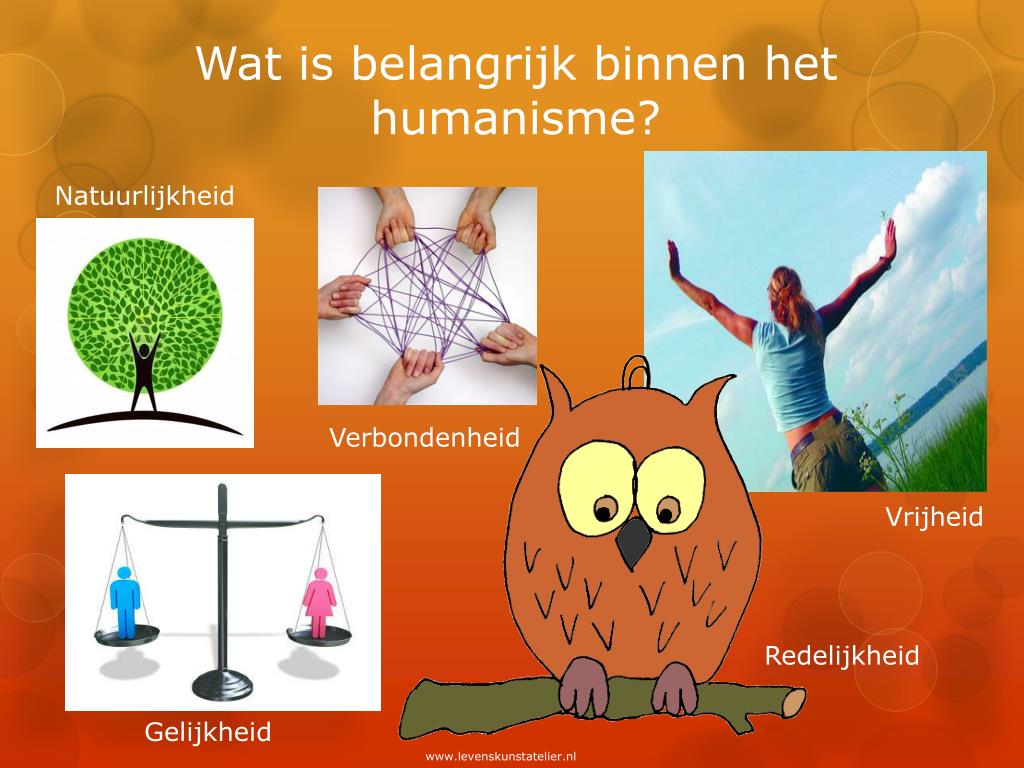 Wat is belangrijk binnen het humanisme?

Natuurlijkheid

Verbondenheid

Vrijheid

Redelijkheid

Gelijkheid

www.levenskunstatelier.nl